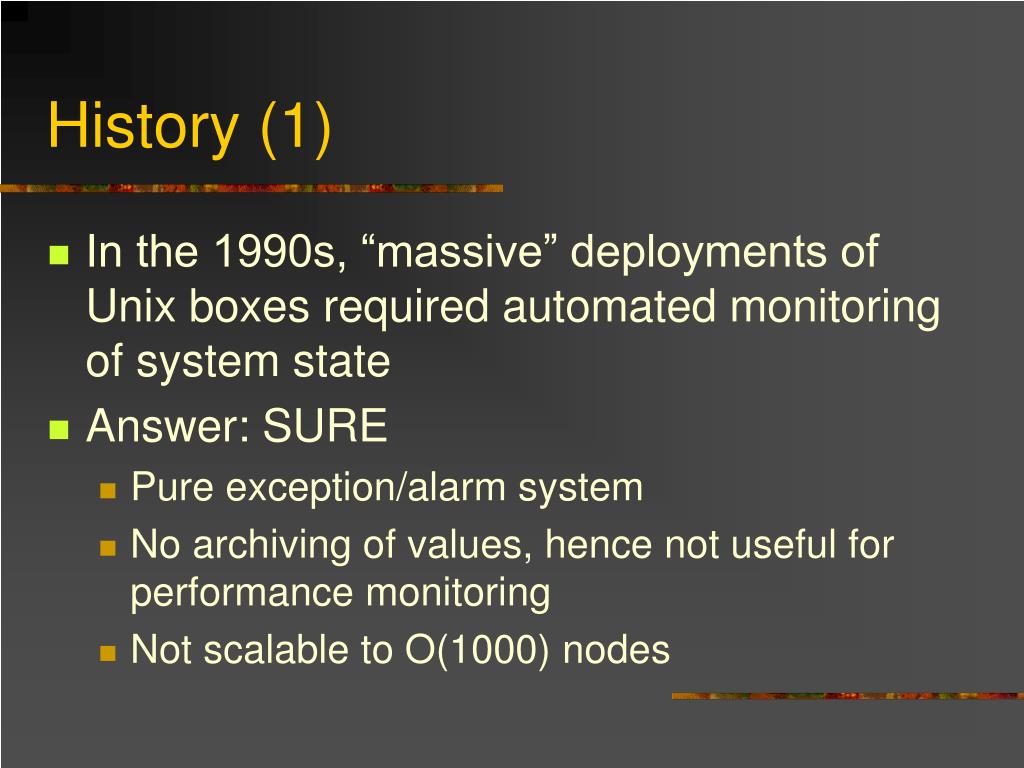 History (1)

In the 1990s, “massive” deployments of Unix boxes required automated monitoring of system state

Answer: SURE

Pure exception/alarm system

No archiving of values, hence not useful for performance monitoring

Not scalable to O(1000) nodes